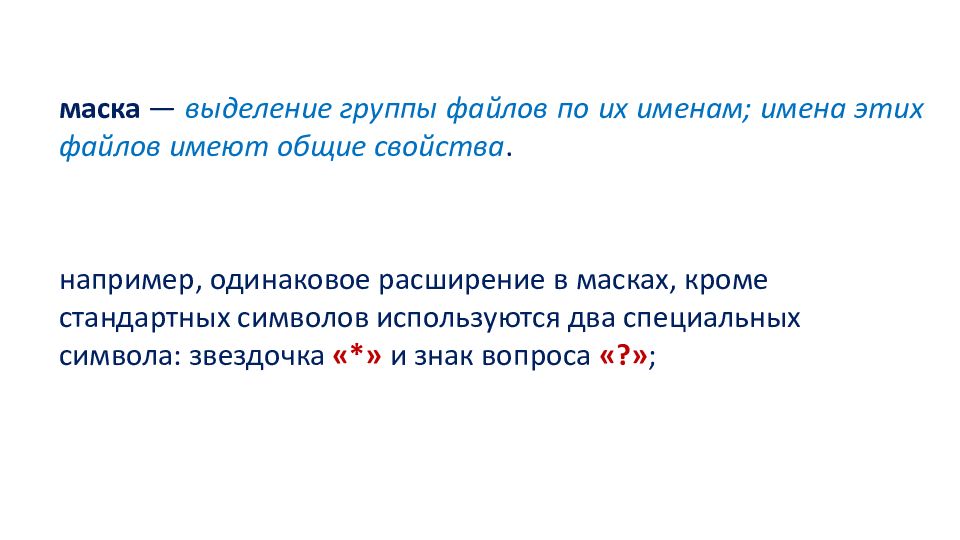 маска — выделение группы файлов по их именам; имена этих файлов имеют общие свойства.

например, одинаковое расширение в масках, кроме стандартных символов используются два специальных символа: звездочка «*» и знак вопроса «?»;